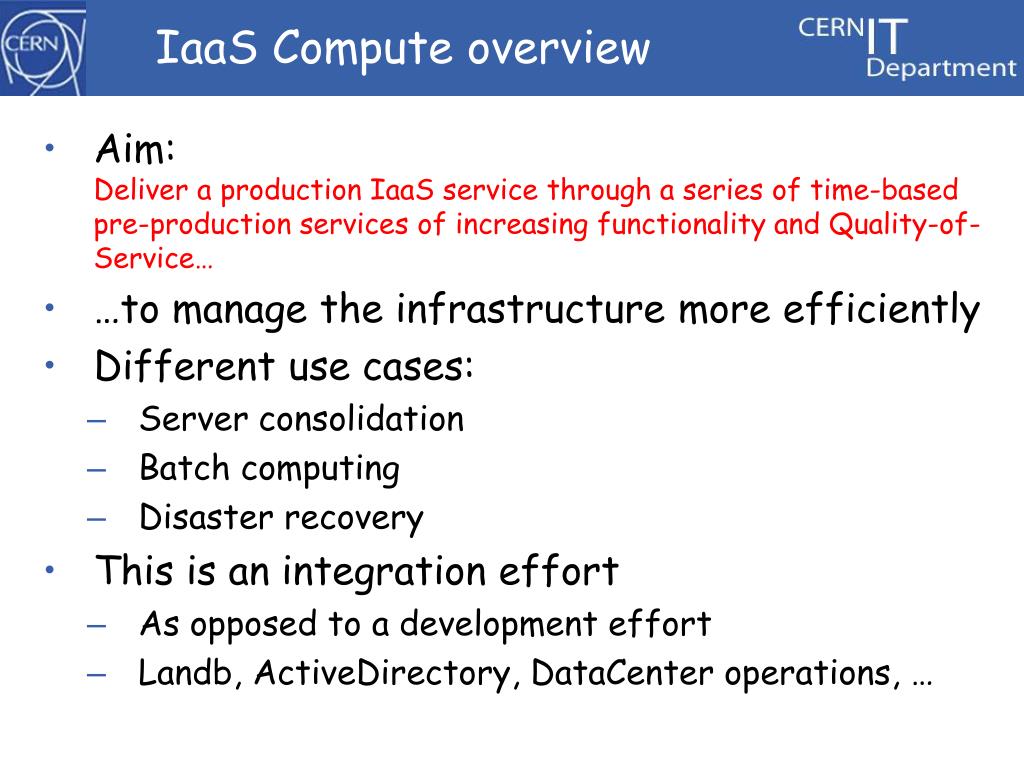 CERN

IaaS Compute overview

CERN IT Department

• Aim:
Deliver a production IaaS service through a series of time-based pre-production services of increasing functionality and Quality-of-Service…

• …to manage the infrastructure more efficiently

• Different use cases:
– Server consolidation
– Batch computing
– Disaster recovery

• This is an integration effort
– As opposed to a development effort
– Landb, ActiveDirectory, DataCenter operations, …